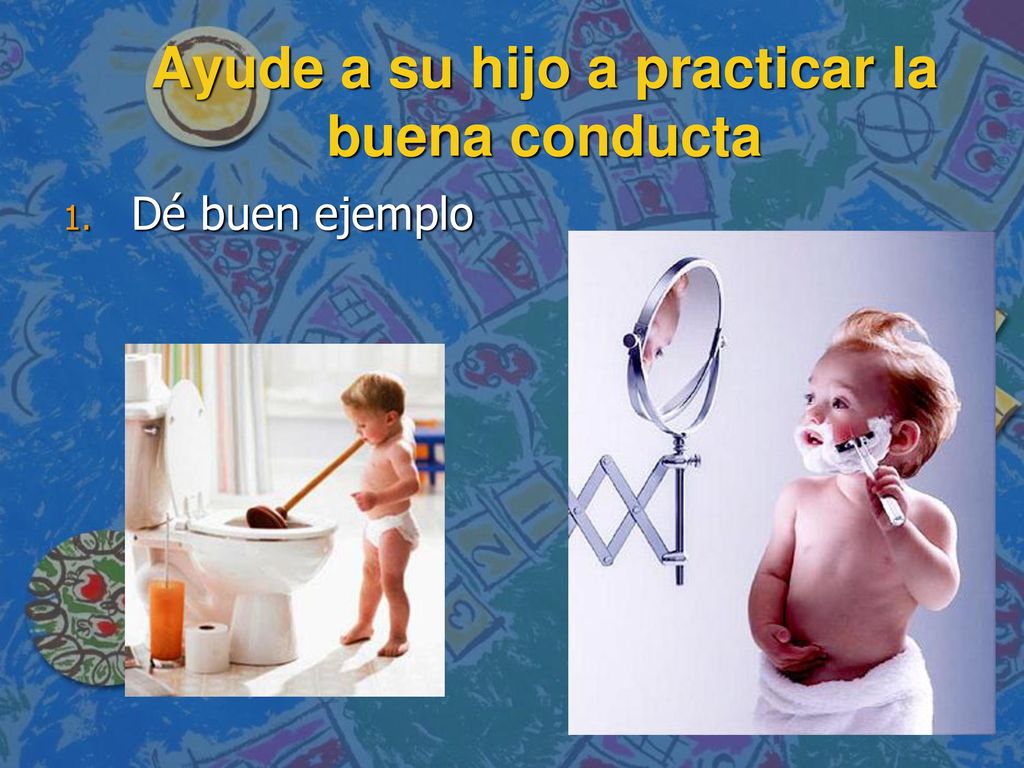 Ayude a su hijo a practicar la buena conducta

1. Dé buen ejemplo